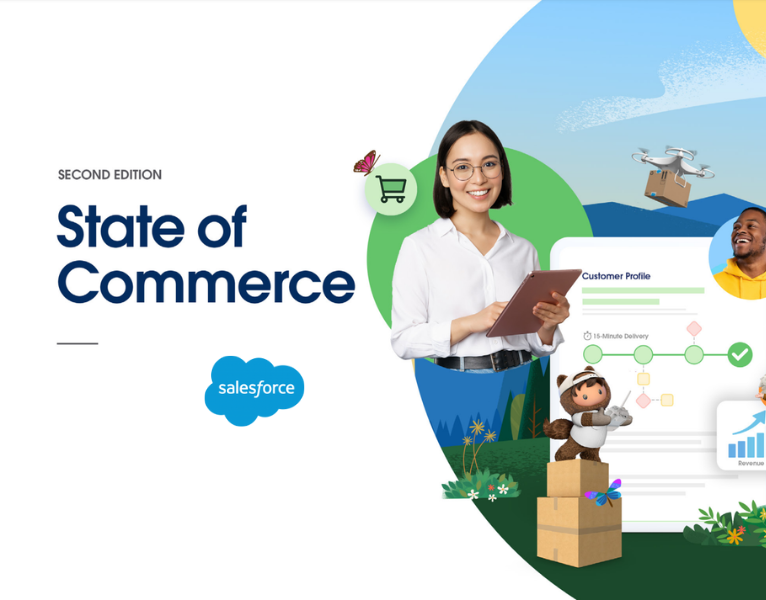 SECOND EDITION

State of Commerce

salesforce

Customer Profile

15-Minute Delivery

Revenue